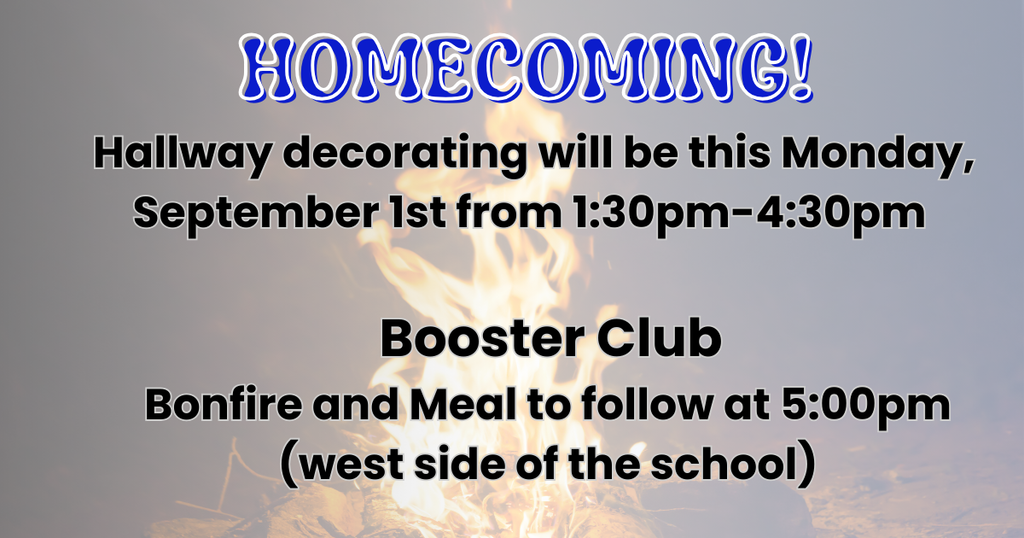 HOMECOMING!

Hallway decorating will be this Monday, September 1st from 1:30pm-4:30pm

Booster Club

Bonfire and Meal to follow at 5:00pm (west side of the school)